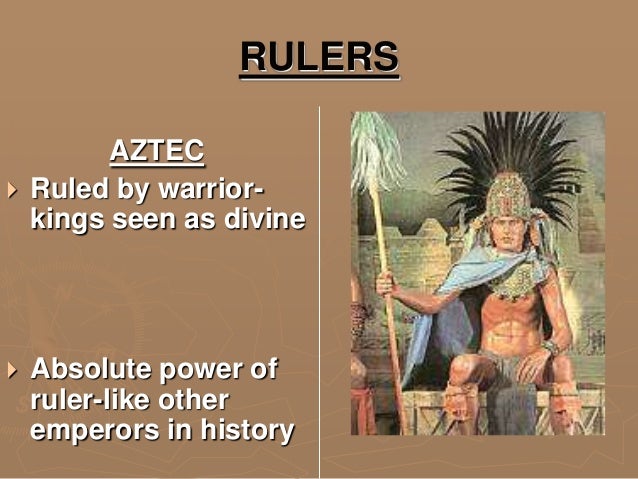 RULERS

AZTEC

Ruled by warrior-kings seen as divine

Absolute power of ruler-like other emperors in history